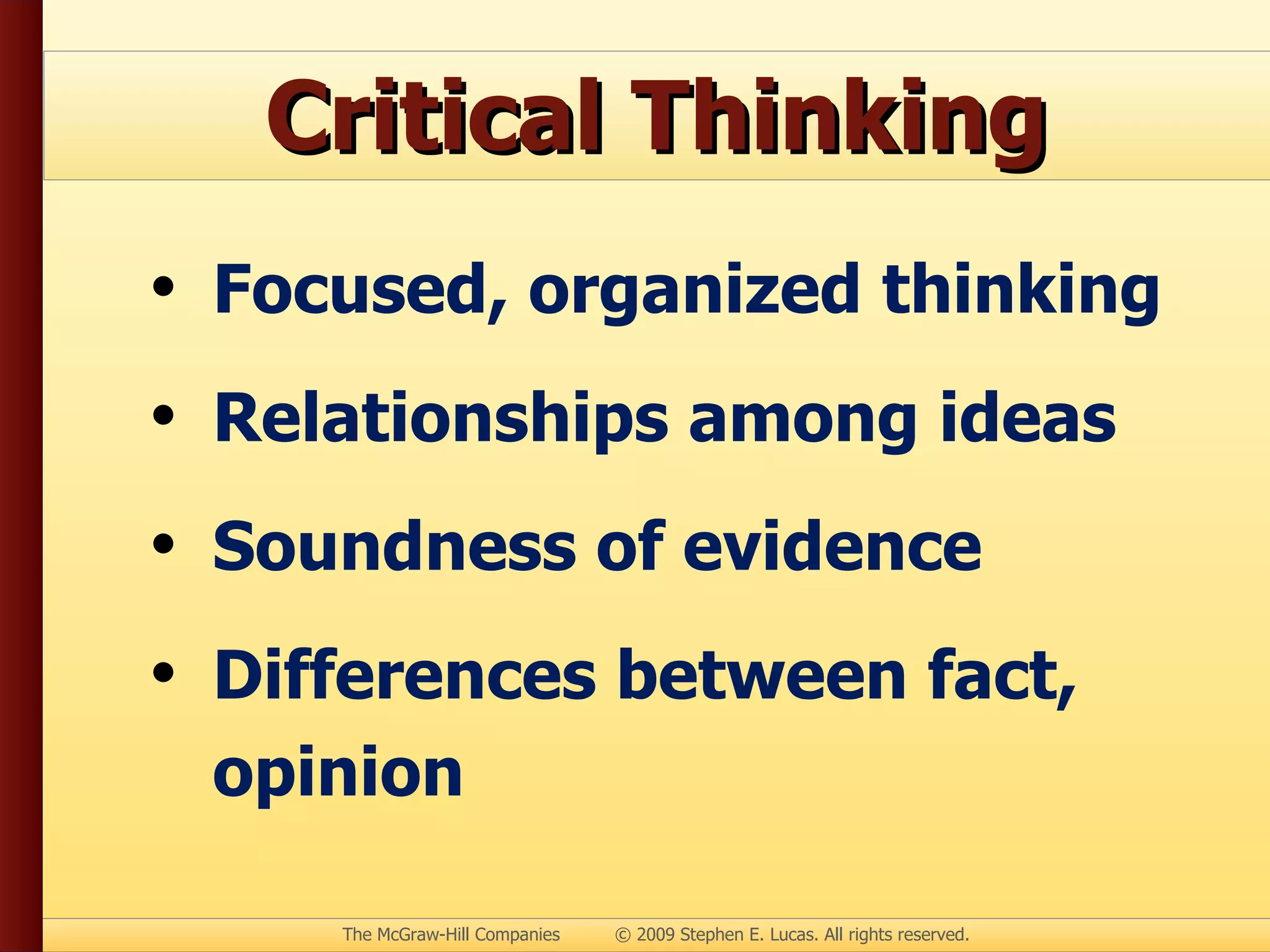 Critical Thinking

• Focused, organized thinking

• Relationships among ideas

• Soundness of evidence

• Differences between fact, opinion

The McGraw-Hill Companies © 2009 Stephen E. Lucas. All rights reserved.